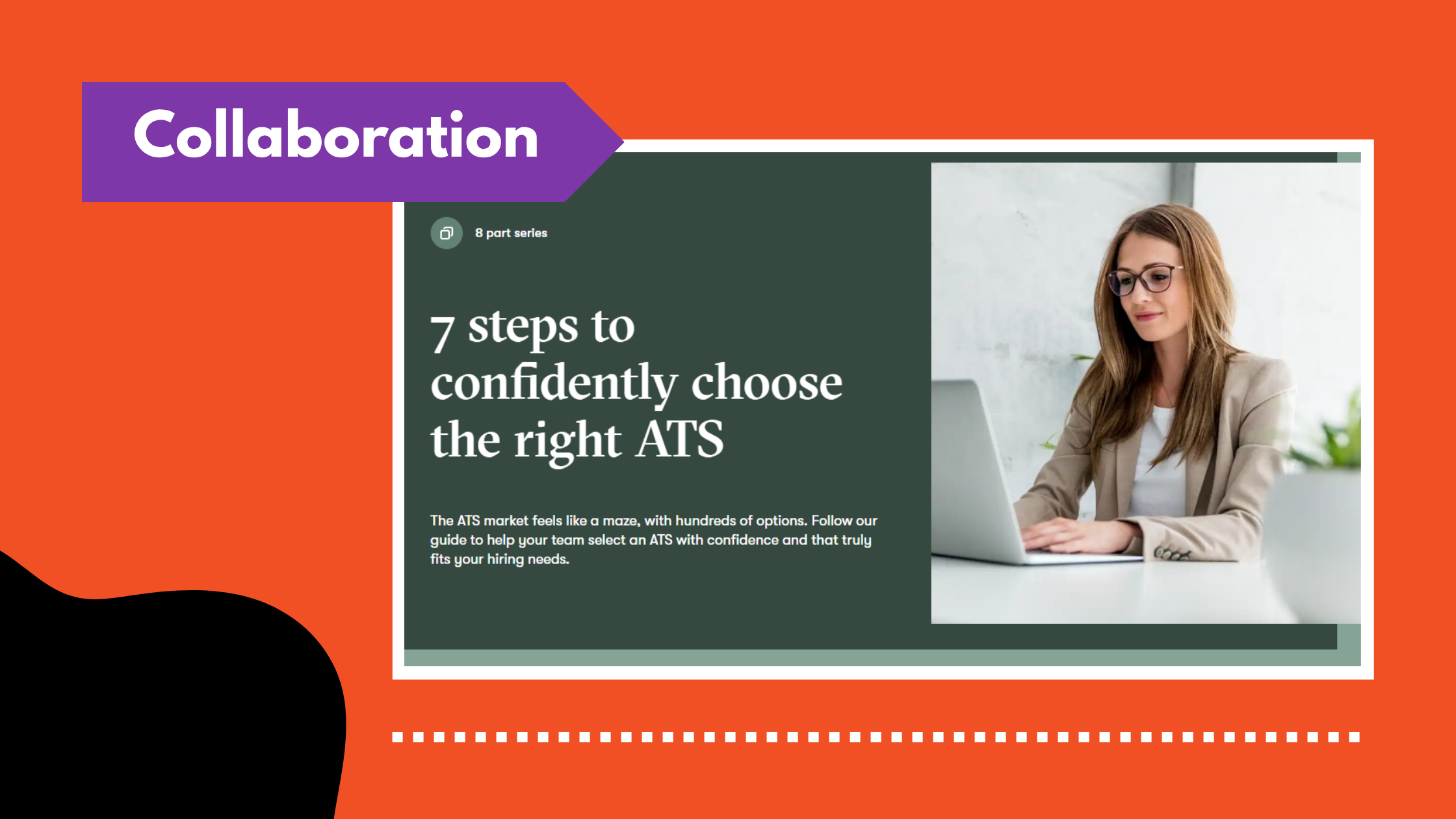 Collaboration

8 part series

7 steps to confidently choose the right ATS

The ATS market feels like a maze, with hundreds of options. Follow our guide to help your team select an ATS with confidence and that truly fits your hiring needs.